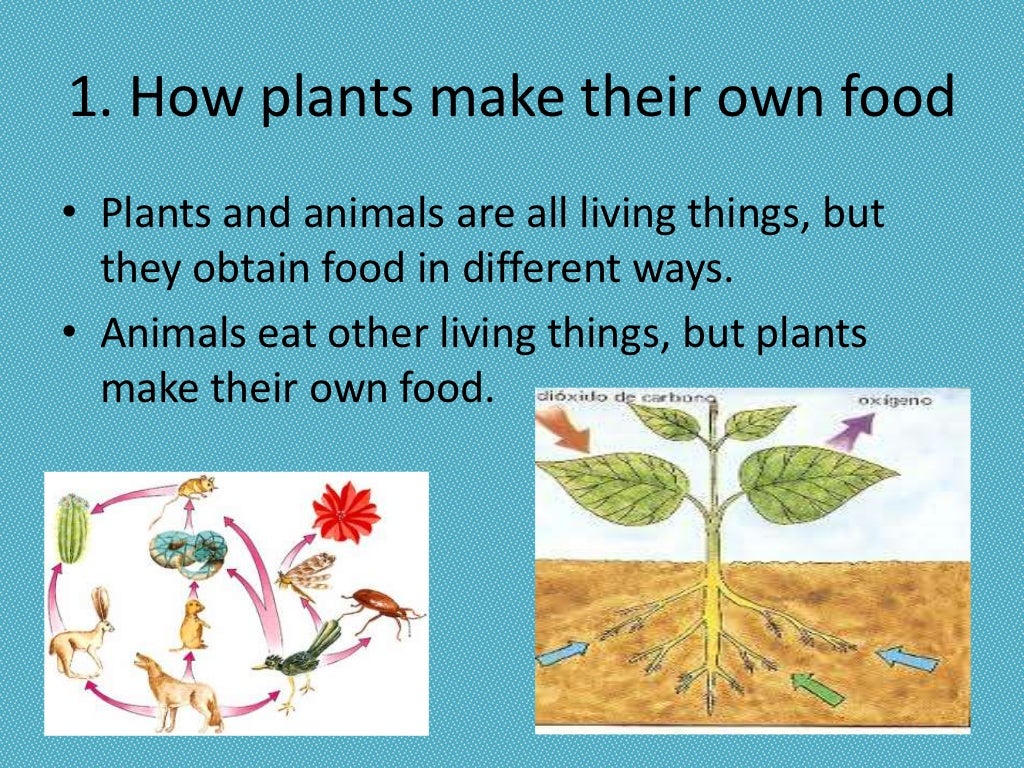 1. How plants make their own food

• Plants and animals are all living things, but they obtain food in different ways.
• Animals eat other living things, but plants make their own food.

dióxido de carbono

oxígeno